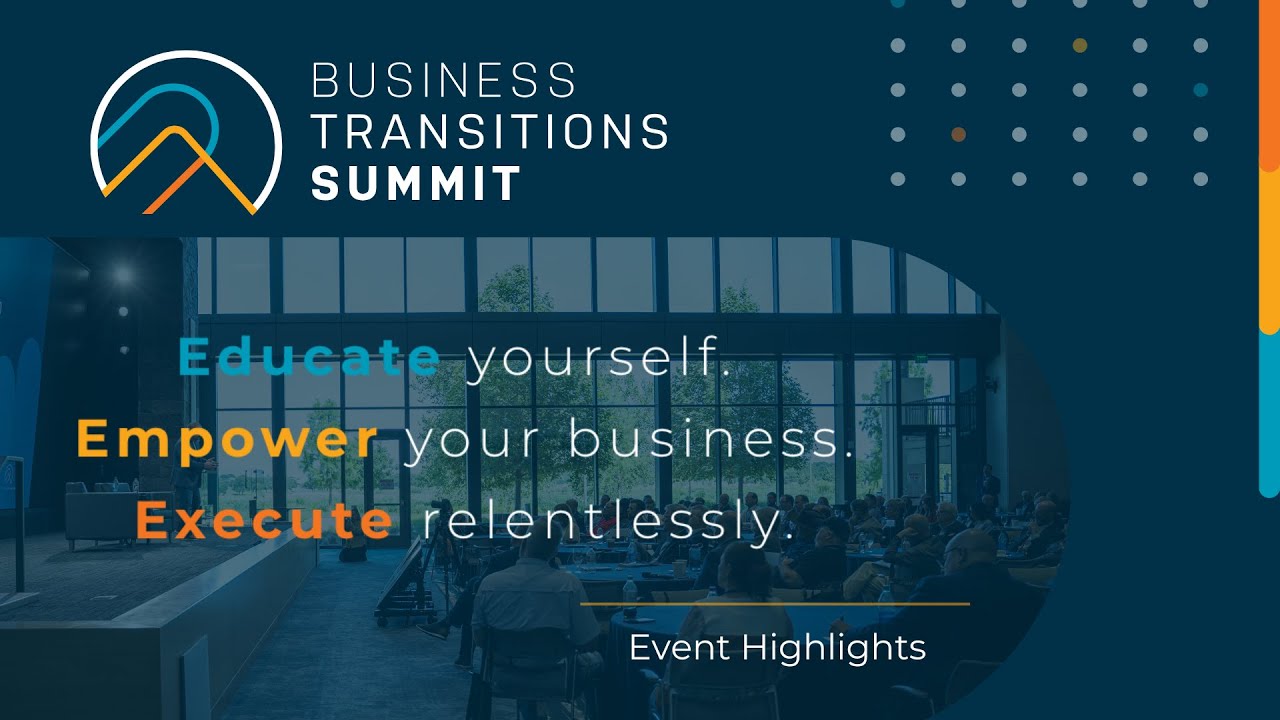 BUSINESS
TRANSITIONS
SUMMIT

Educate yourself.
Empower your business.
Execute relentlessly.

Event Highlights